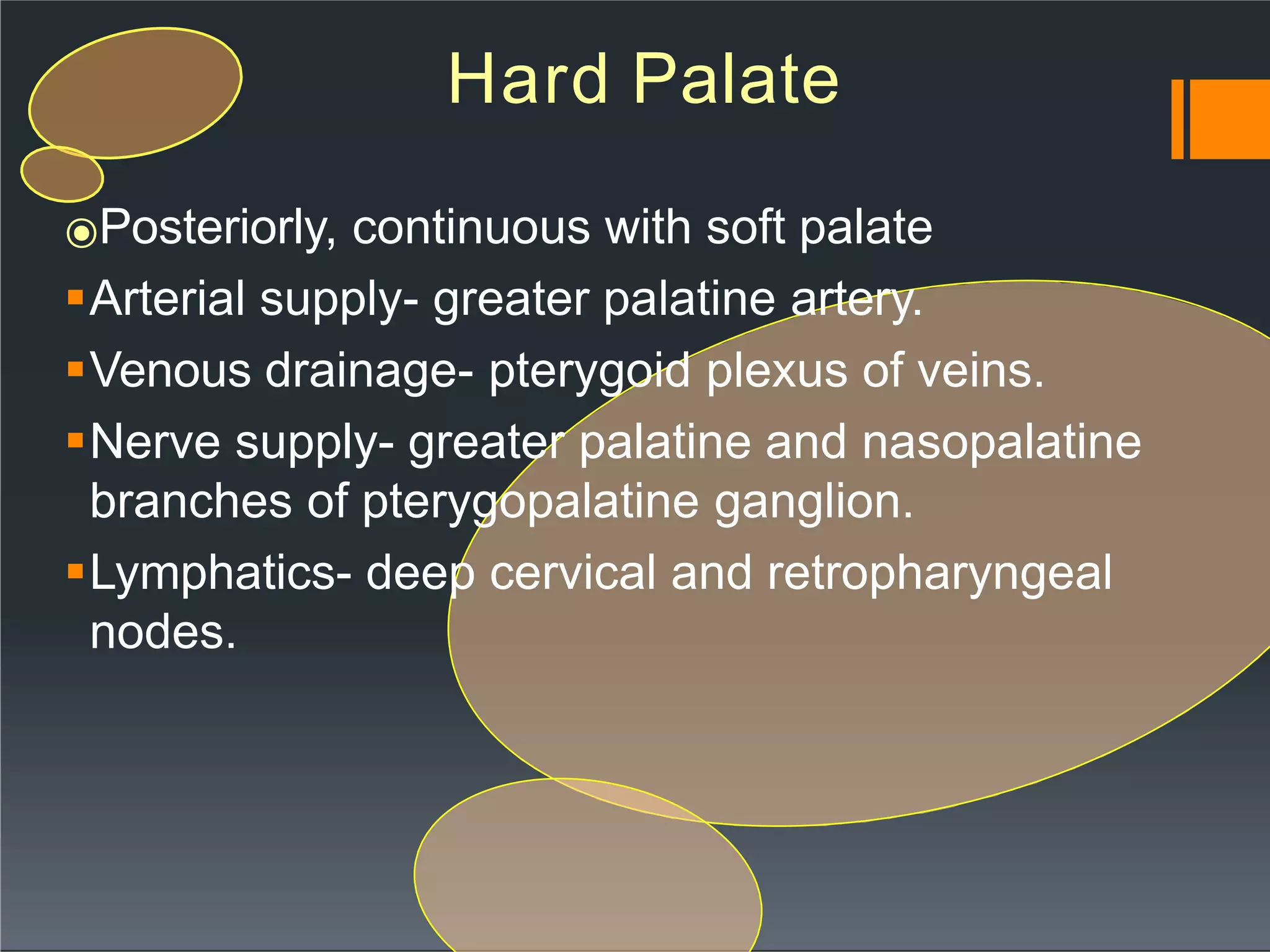 Hard Palate

Posteriorly, continuous with soft palate

Arterial supply- greater palatine artery.

Venous drainage- pterygoid plexus of veins.

Nerve supply- greater palatine and nasopalatine branches of pterygopalatine ganglion.

Lymphatics- deep cervical and retropharyngeal nodes.